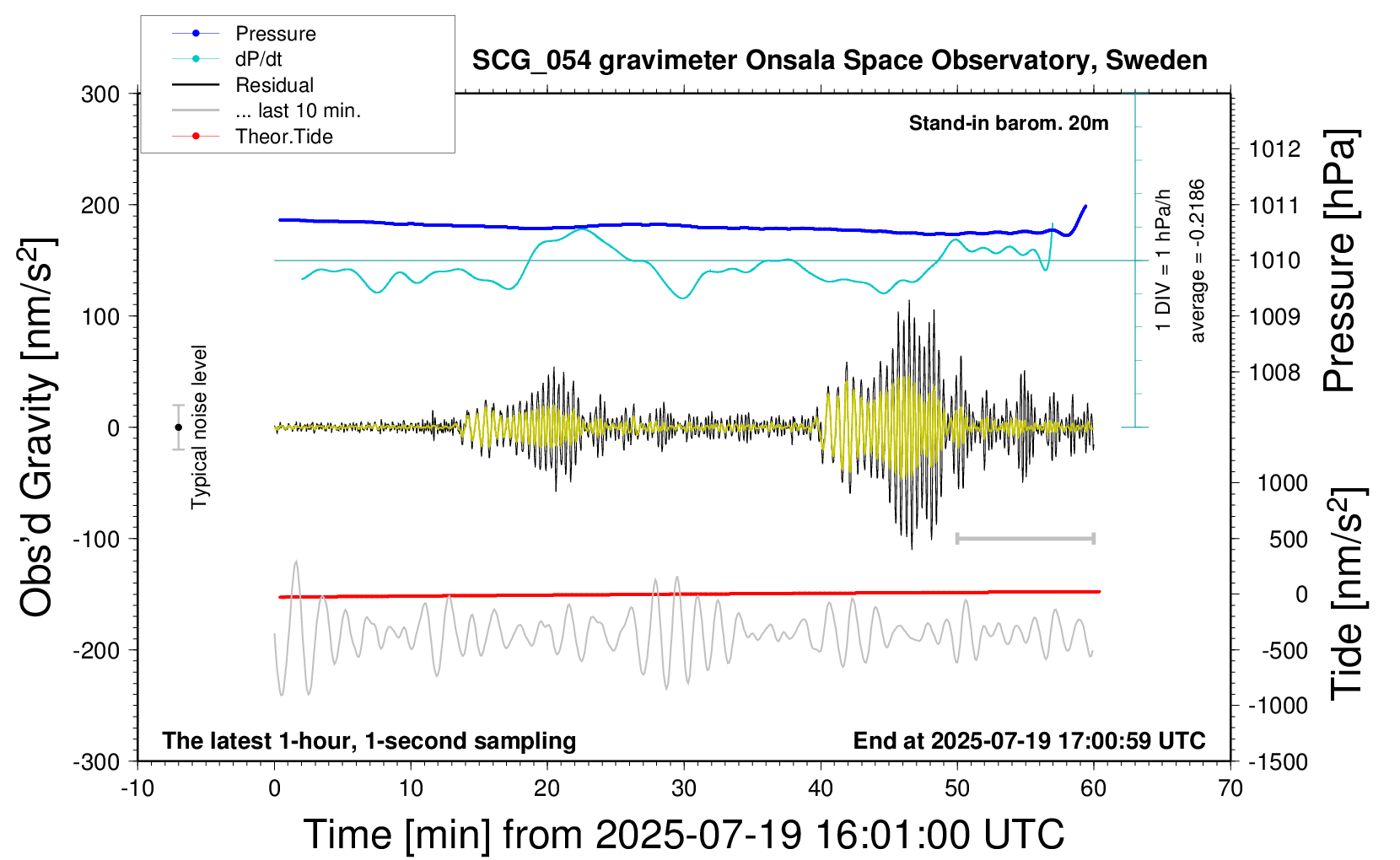 Pressure
dP/dt
Residual
... last 10 min.
Theor.Tide

SCG_054 gravimeter Onsala Space Observatory, Sweden

Stand-in barom. 20m

300
200
100
0
-100
-200
-300

Obs'd Gravity [nm/s$^2$]

Typical noise level

1 DIV = 1 hPa/h
average = -0.2186

1012
1011
1010
1009
1008

Pressure [hPa]

1000
500
0
-500
-1000
-1500

Tide [nm/s$^2$]

The latest 1-hour, 1-second sampling

End at 2025-07-19 17:00:59 UTC

-10
0
10
20
30
40
50
60
70

Time [min] from 2025-07-19 16:01:00 UTC